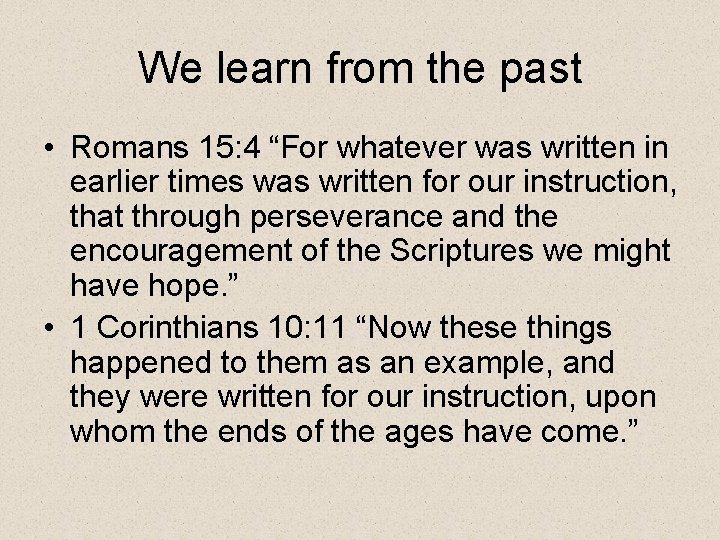 We learn from the past

• Romans 15:4 “For whatever was written in earlier times was written for our instruction, that through perseverance and the encouragement of the Scriptures we might have hope.”
• 1 Corinthians 10:11 “Now these things happened to them as an example, and they were written for our instruction, upon whom the ends of the ages have come.”